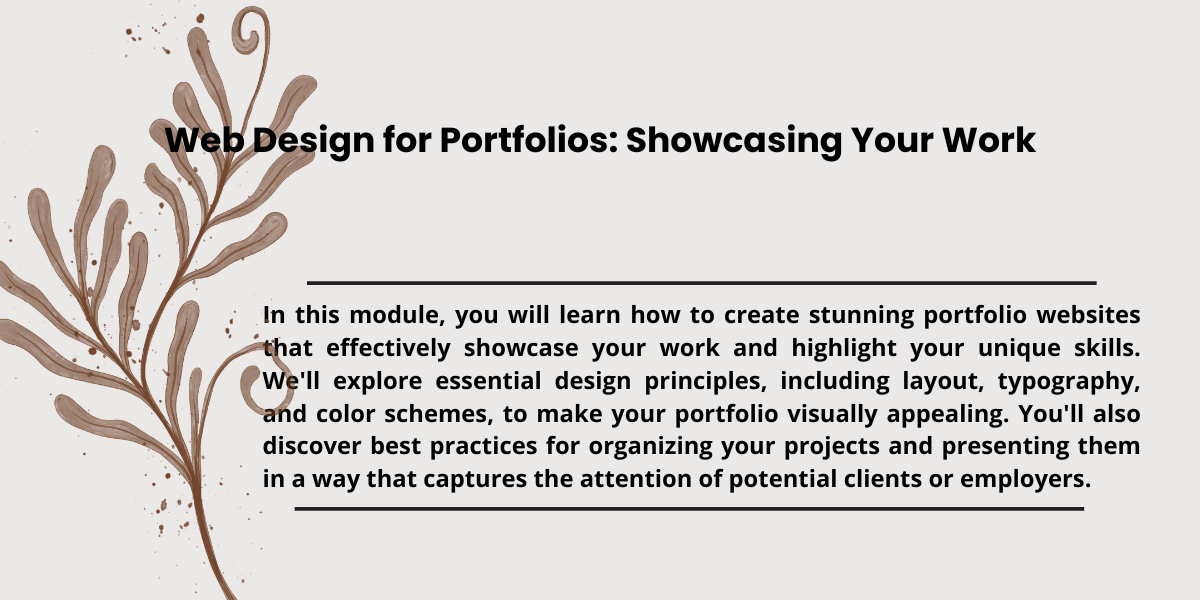 Web Design for Portfolios: Showcasing Your Work

In this module, you will learn how to create stunning portfolio websites that effectively showcase your work and highlight your unique skills. We'll explore essential design principles, including layout, typography, and color schemes, to make your portfolio visually appealing. You'll also discover best practices for organizing your projects and presenting them in a way that captures the attention of potential clients or employers.